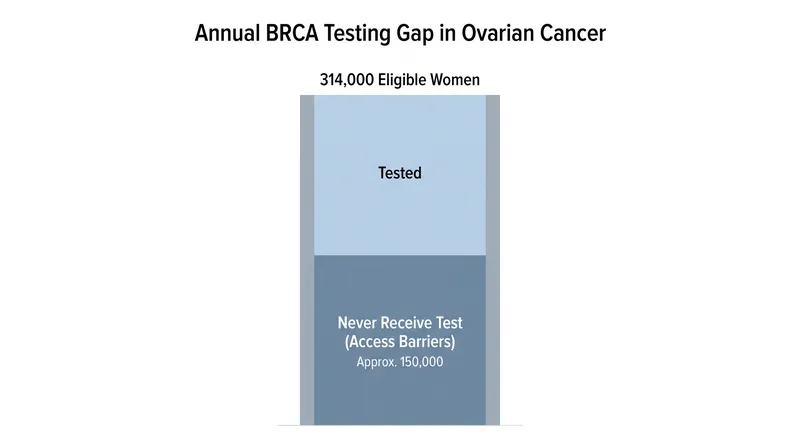 Annual BRCA Testing Gap in Ovarian Cancer

314,000 Eligible Women

Tested

Never Receive Test
(Access Barriers)
Approx. 150,000